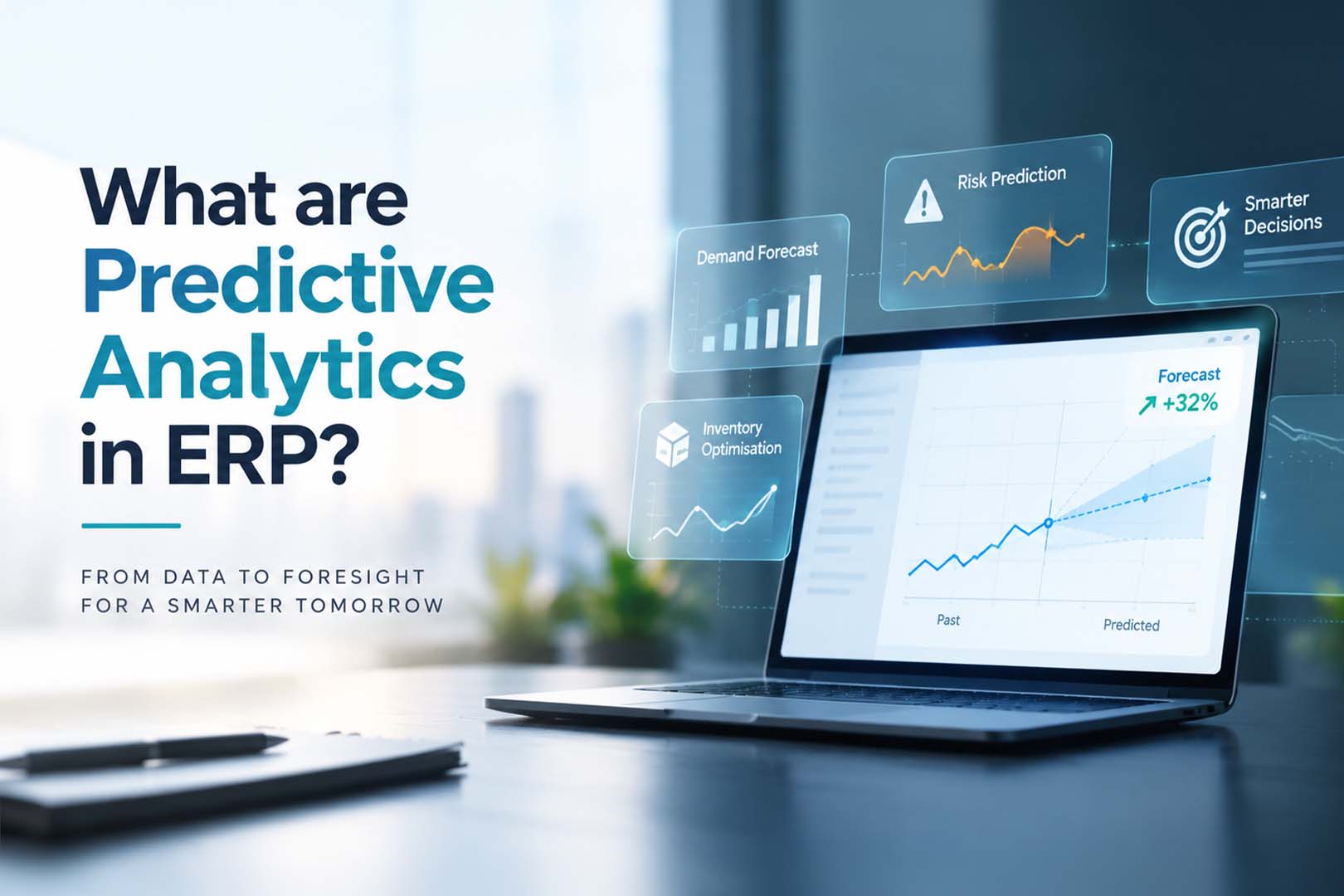 What are Predictive Analytics in ERP?

FROM DATA TO FORESIGHT FOR A SMARTER TOMORROW

Demand Forecast

Risk Prediction

Smarter Decisions

Inventory Optimisation

Forecast
+32%

Past

Predicted